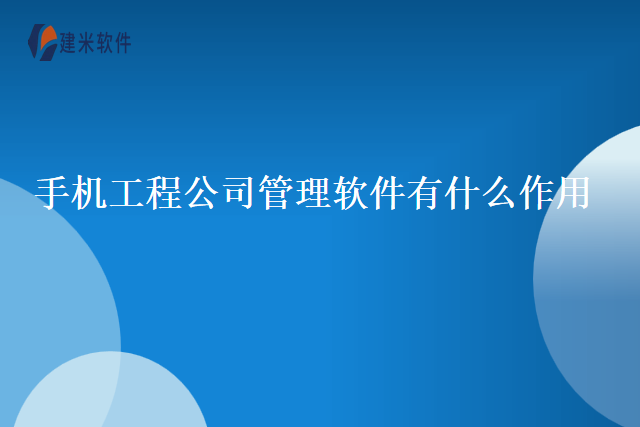 建米软件

手机工程公司管理软件有什么作用